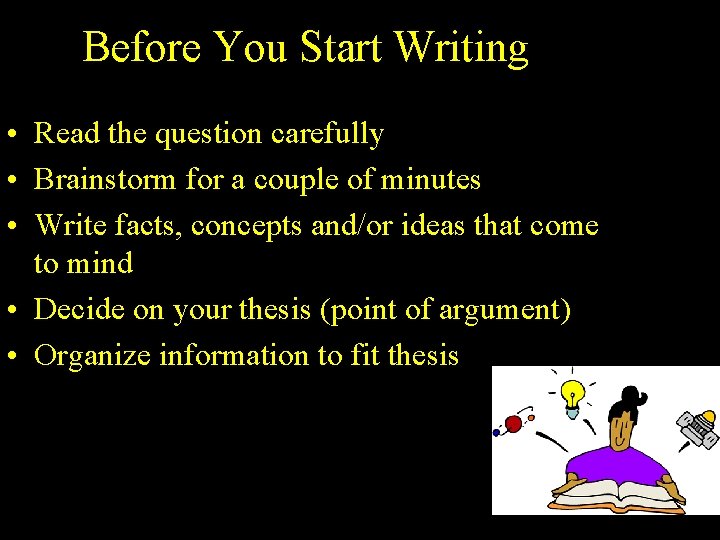 Before You Start Writing

• Read the question carefully
• Brainstorm for a couple of minutes
• Write facts, concepts and/or ideas that come to mind
• Decide on your thesis (point of argument)
• Organize information to fit thesis